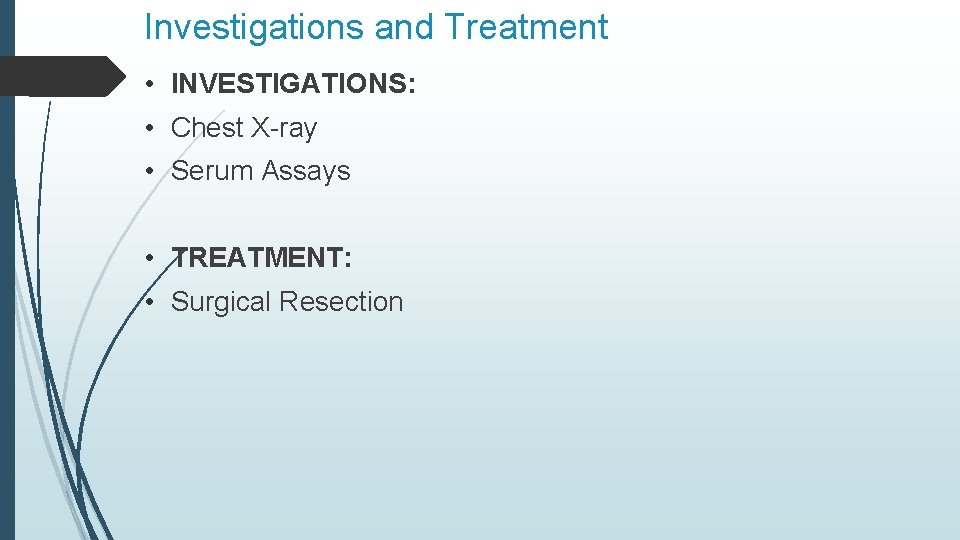 Investigations and Treatment

• INVESTIGATIONS:
• Chest X-ray
• Serum Assays

• TREATMENT:
• Surgical Resection